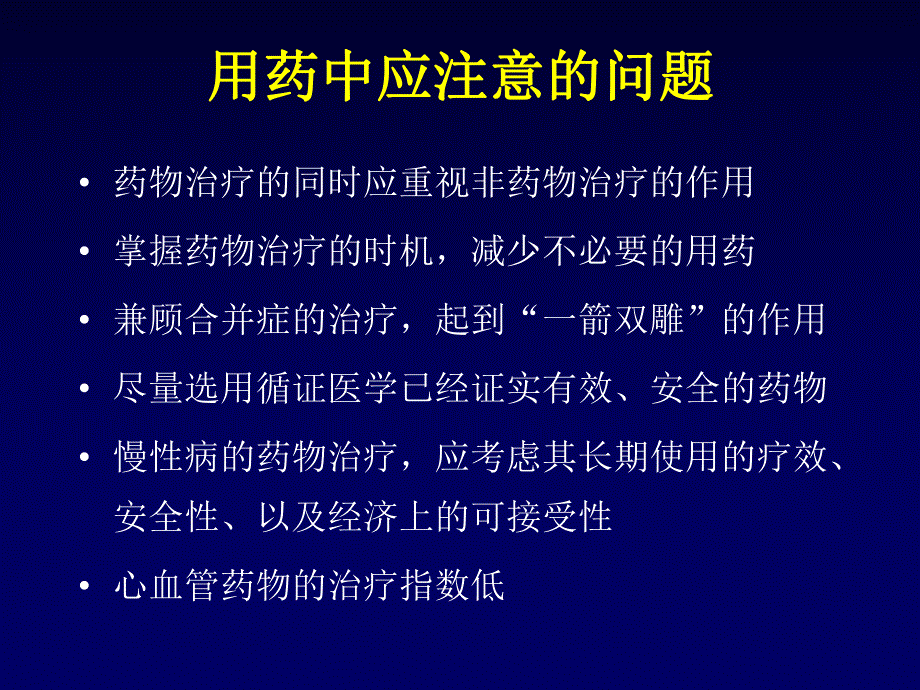 用药中应注意的问题

• 药物治疗的同时应重视非药物治疗的作用

• 掌握药物治疗的时机，减少不必要的用药

• 兼顾合并症的治疗，起到“一箭双雕”的作用

• 尽量选用循证医学已经证实有效、安全的药物

• 慢性病的药物治疗，应考虑其长期使用的疗效、安全性、以及经济上的可接受性

• 心血管药物的治疗指数低